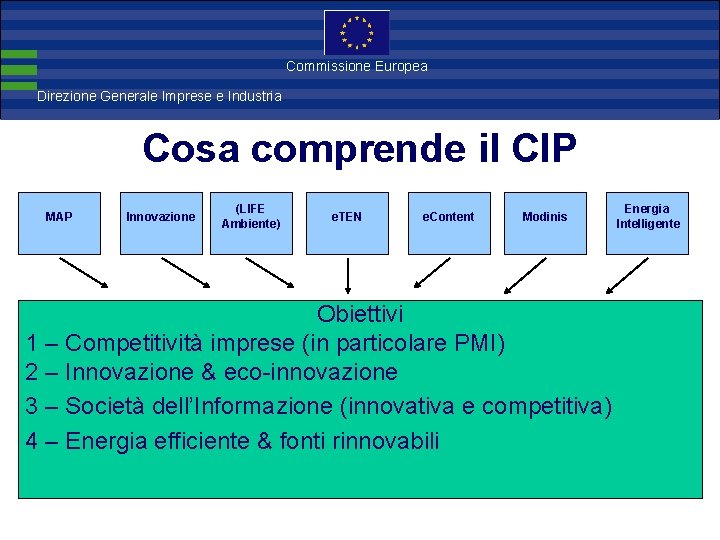 Commissione Europea

Direzione Generale Imprese e Industria

Cosa comprende il CIP

MAP

Innovazione

(LIFE Ambiente)

eTEN

eContent

Modinis

Energia Intelligente

Obiettivi

1 – Competitività imprese (in particolare PMI)

2 – Innovazione & eco-innovazione

3 – Società dell'Informazione (innovativa e competitiva)

4 – Energia efficiente & fonti rinnovabili